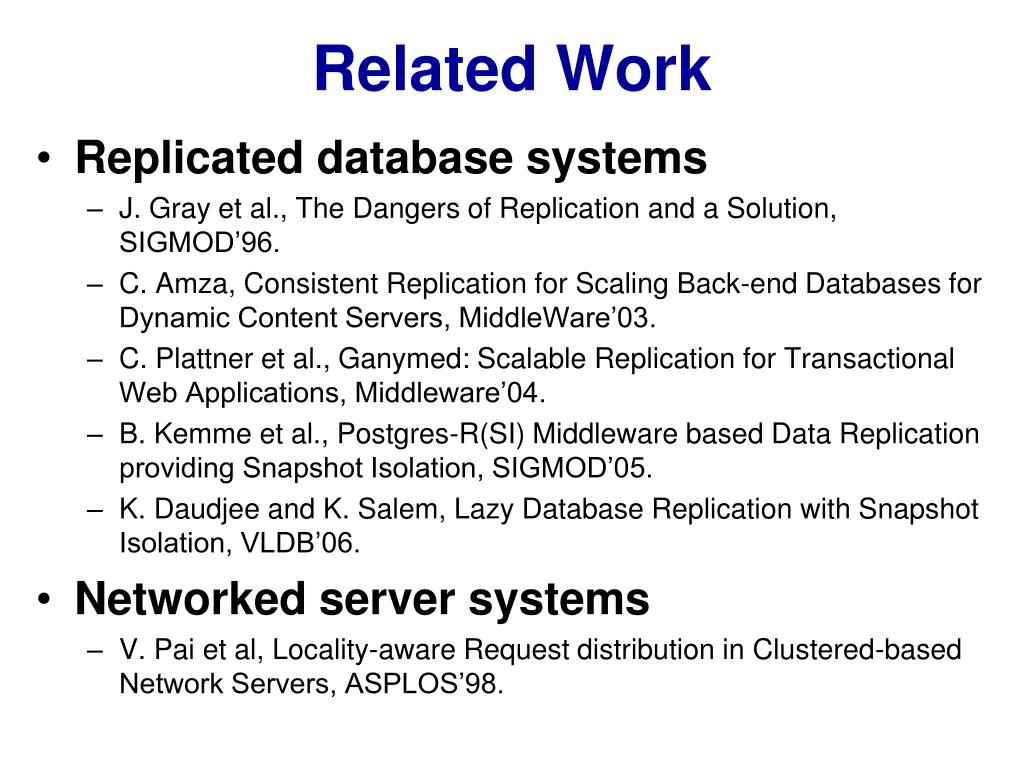 Related Work

• Replicated database systems
– J. Gray et al., The Dangers of Replication and a Solution, SIGMOD’96.
– C. Amza, Consistent Replication for Scaling Back-end Databases for Dynamic Content Servers, MiddleWare’03.
– C. Plattner et al., Ganymed: Scalable Replication for Transactional Web Applications, Middleware’04.
– B. Kemme et al., Postgres-R(SI) Middleware based Data Replication providing Snapshot Isolation, SIGMOD’05.
– K. Daudjee and K. Salem, Lazy Database Replication with Snapshot Isolation, VLDB’06.

• Networked server systems
– V. Pai et al, Locality-aware Request distribution in Clustered-based Network Servers, ASPLOS’98.